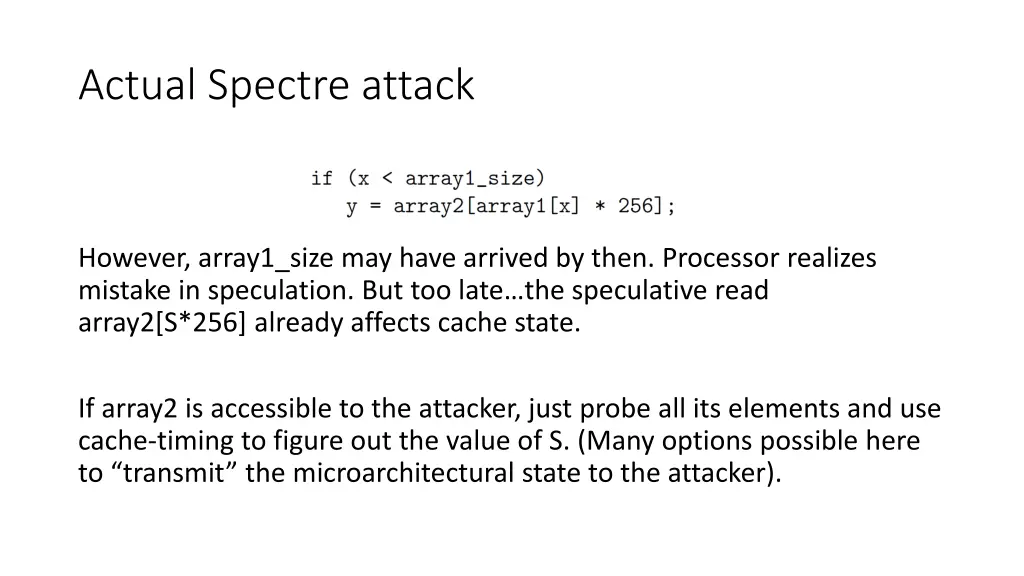 Actual Spectre attack

if (x < array1_size)
y = array2[array1[x] * 256];

However, array1_size may have arrived by then. Processor realizes mistake in speculation. But too late…the speculative read array2[S*256] already affects cache state.

If array2 is accessible to the attacker, just probe all its elements and use cache-timing to figure out the value of S. (Many options possible here to “transmit” the microarchitectural state to the attacker).